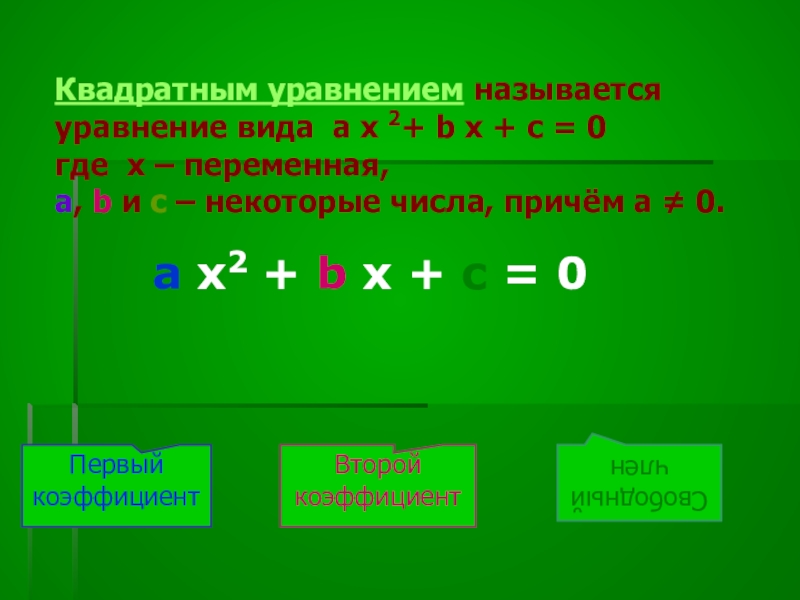 Квадратным уравнением называется уравнение вида $a x^2 + b x + c = 0$
где x – переменная,
a, b и c – некоторые числа, причём $a \neq 0$.

$a x^2 + b x + c = 0$

Первый коэффициент

Второй коэффициент

Свободный член